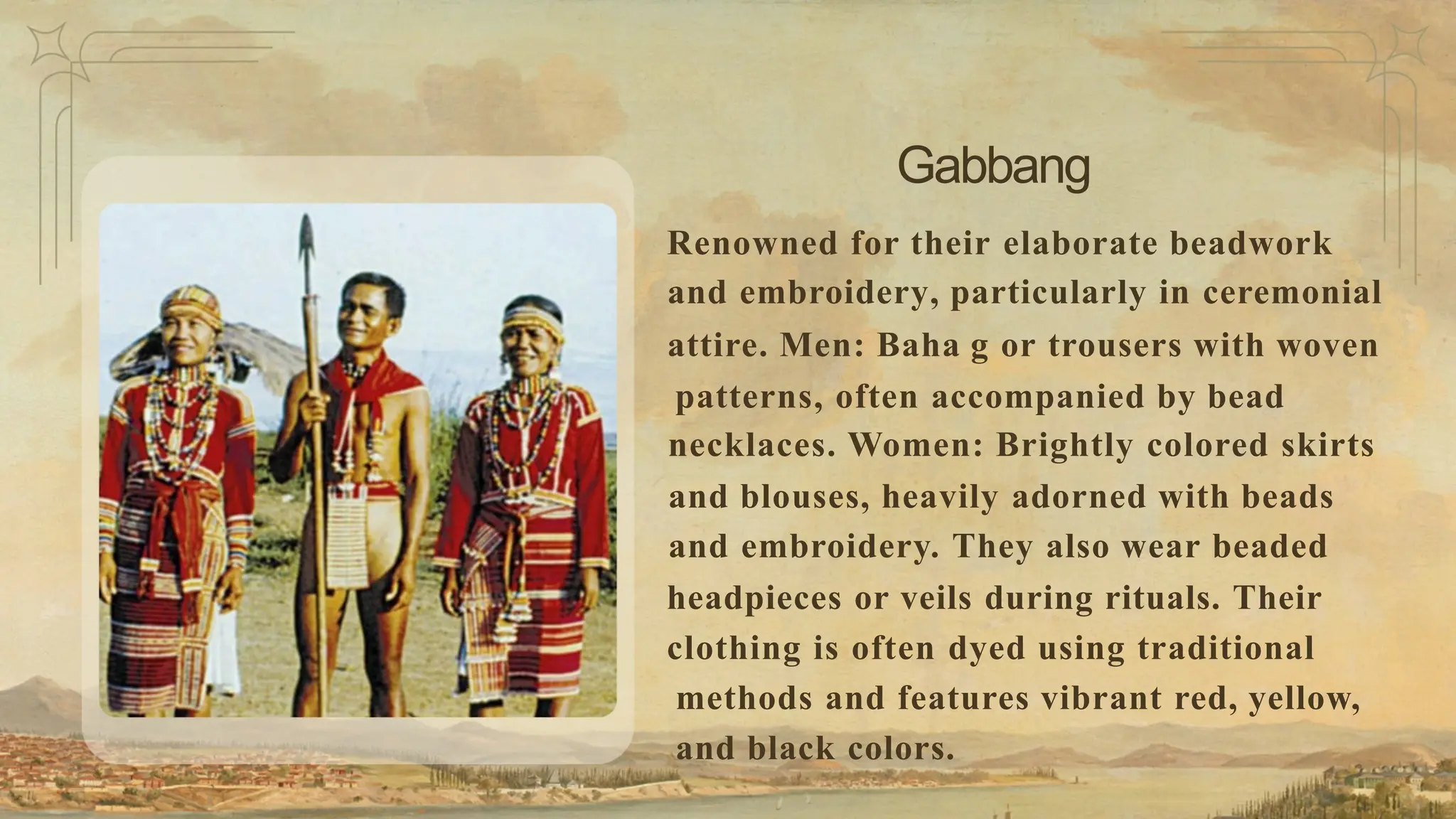 Gabbang

Renowned for their elaborate beadwork and embroidery, particularly in ceremonial attire. Men: Baha g or trousers with woven patterns, often accompanied by bead necklaces. Women: Brightly colored skirts and blouses, heavily adorned with beads and embroidery. They also wear beaded headpieces or veils during rituals. Their clothing is often dyed using traditional methods and features vibrant red, yellow, and black colors.